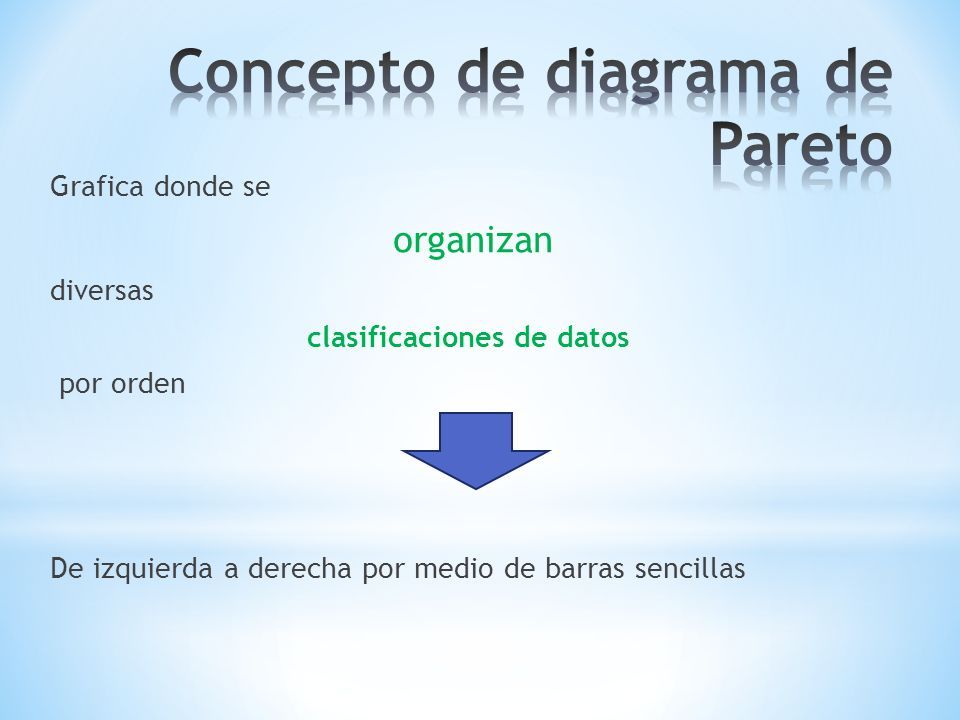 Concepto de diagrama de Pareto

Grafica donde se

organizan

diversas

clasificaciones de datos

por orden

De izquierda a derecha por medio de barras sencillas